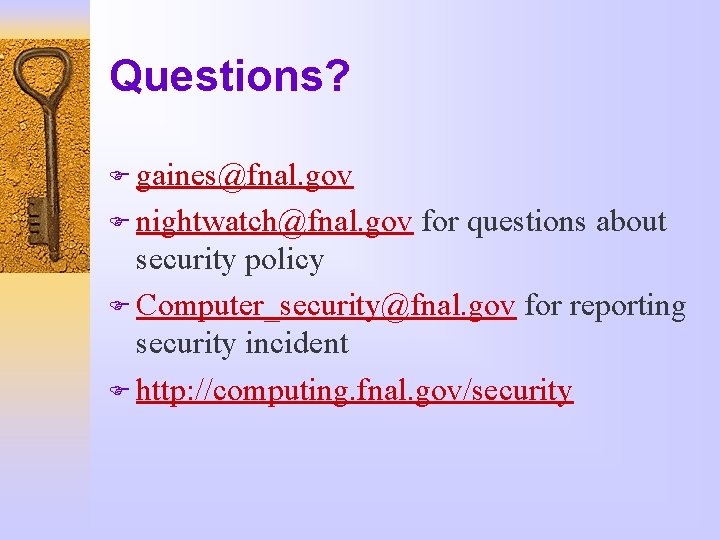 Questions?

gaines@fnal.gov

nightwatch@fnal.gov for questions about security policy

Computer_security@fnal.gov for reporting security incident

http://computing.fnal.gov/security